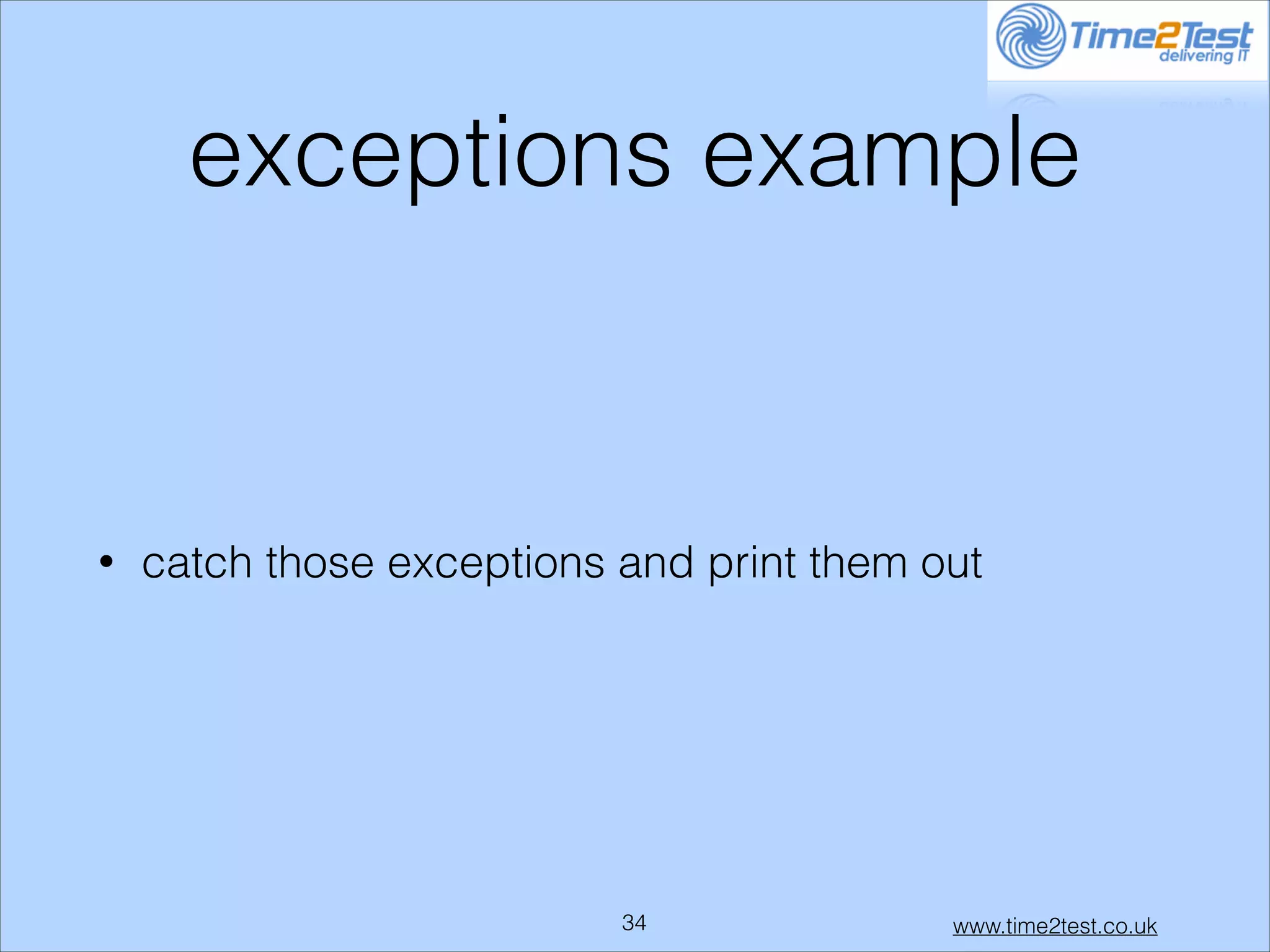 Time2Test
delivering IT

exceptions example

• catch those exceptions and print them out

34

www.time2test.co.uk